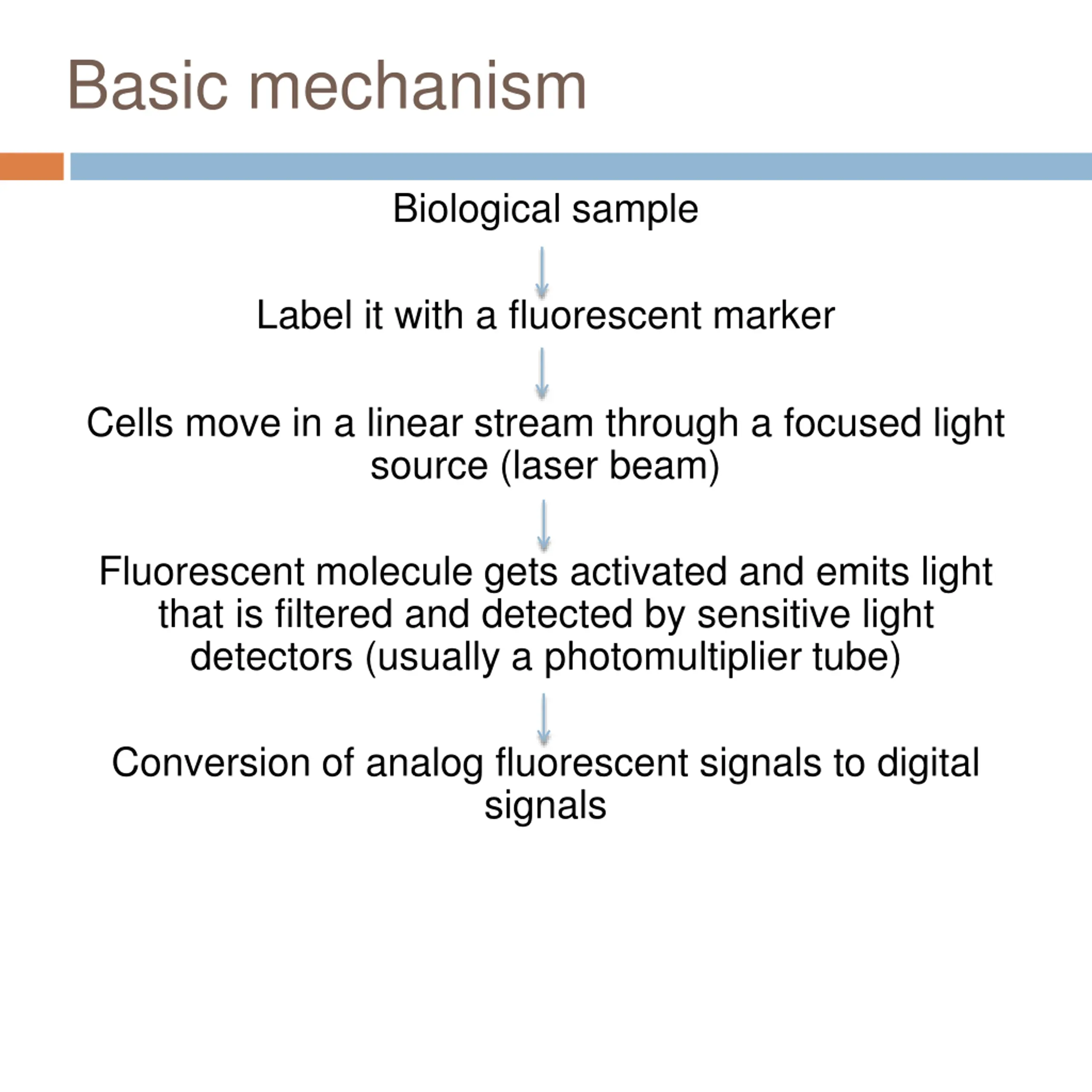 Basic mechanism

Biological sample

Label it with a fluorescent marker

Cells move in a linear stream through a focused light source (laser beam)

Fluorescent molecule gets activated and emits light that is filtered and detected by sensitive light detectors (usually a photomultiplier tube)

Conversion of analog fluorescent signals to digital signals